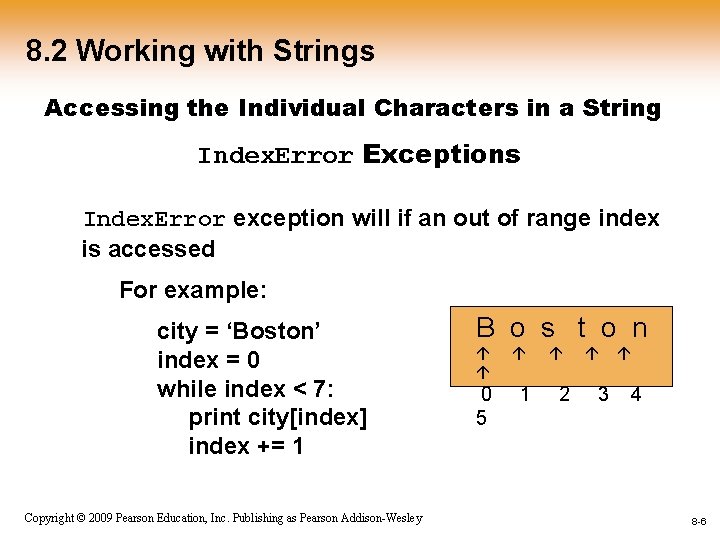 8.2 Working with Strings

Accessing the Individual Characters in a String

IndexError Exceptions

IndexError exception will if an out of range index is accessed

For example:

city = ‘Boston’
index = 0
while index < 7:
print city[index]
index += 1

B o s t o n
↑ ↑ ↑ ↑ ↑ ↑
0 1 2 3 4 5

Copyright © 2009 Pearson Education, Inc. Publishing as Pearson Addison-Wesley

8-6